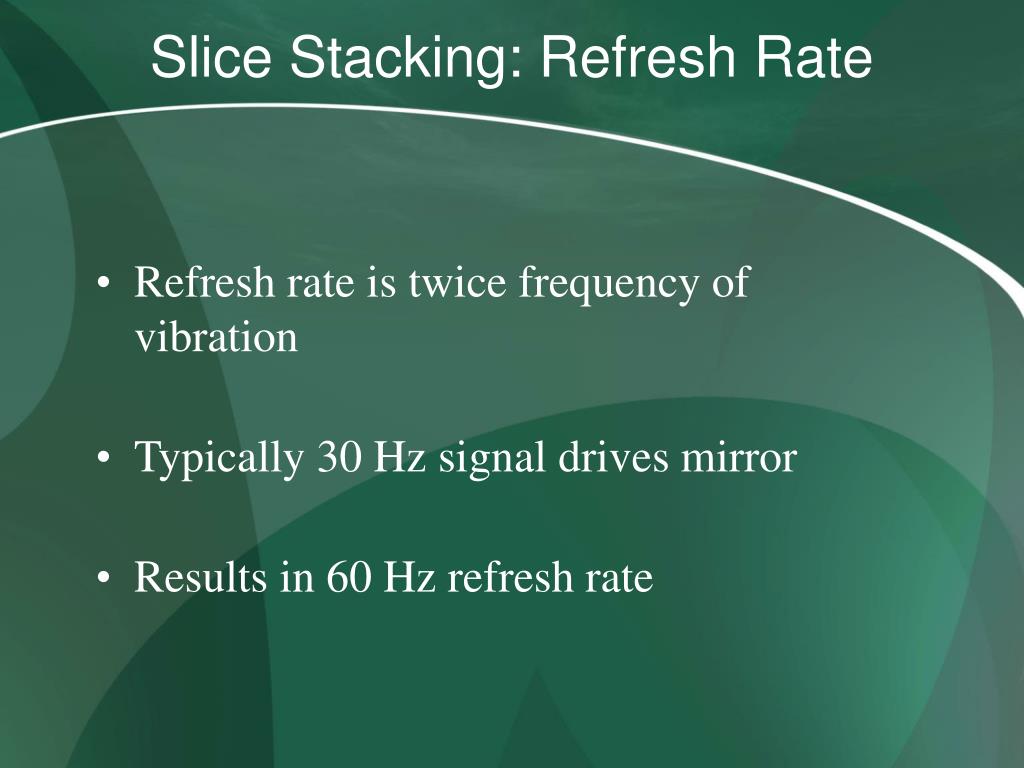 Slice Stacking: Refresh Rate

• Refresh rate is twice frequency of vibration

• Typically 30 Hz signal drives mirror

• Results in 60 Hz refresh rate